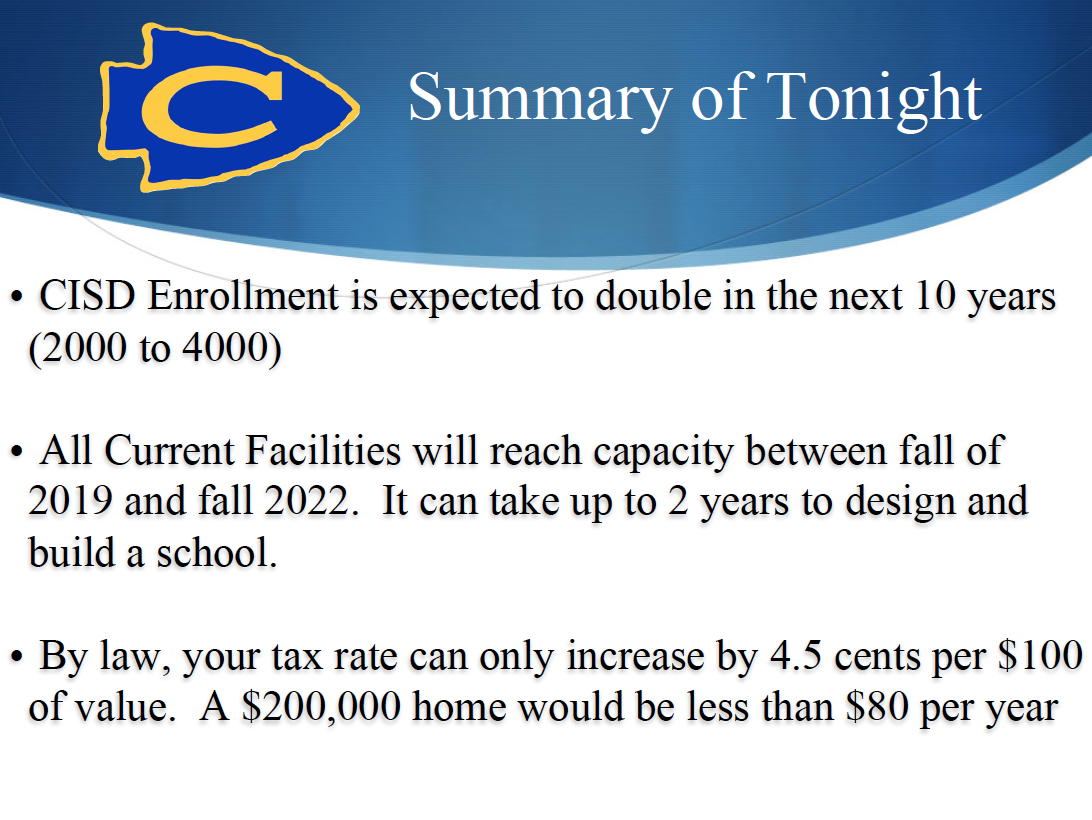 C

Summary of Tonight

• CISD Enrollment is expected to double in the next 10 years (2000 to 4000)

• All Current Facilities will reach capacity between fall of 2019 and fall 2022. It can take up to 2 years to design and build a school.

• By law, your tax rate can only increase by 4.5 cents per \$100 of value. A \$200,000 home would be less than \$80 per year